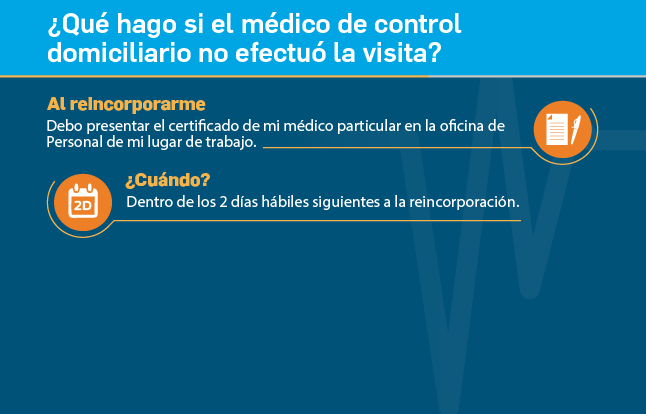 ¿Qué hago si el médico de control domiciliario no efectuó la visita?

Al reincorporarme
Debo presentar el certificado de mi médico particular en la oficina de Personal de mi lugar de trabajo.

2D

¿Cuándo?
Dentro de los 2 días hábiles siguientes a la reincorporación.